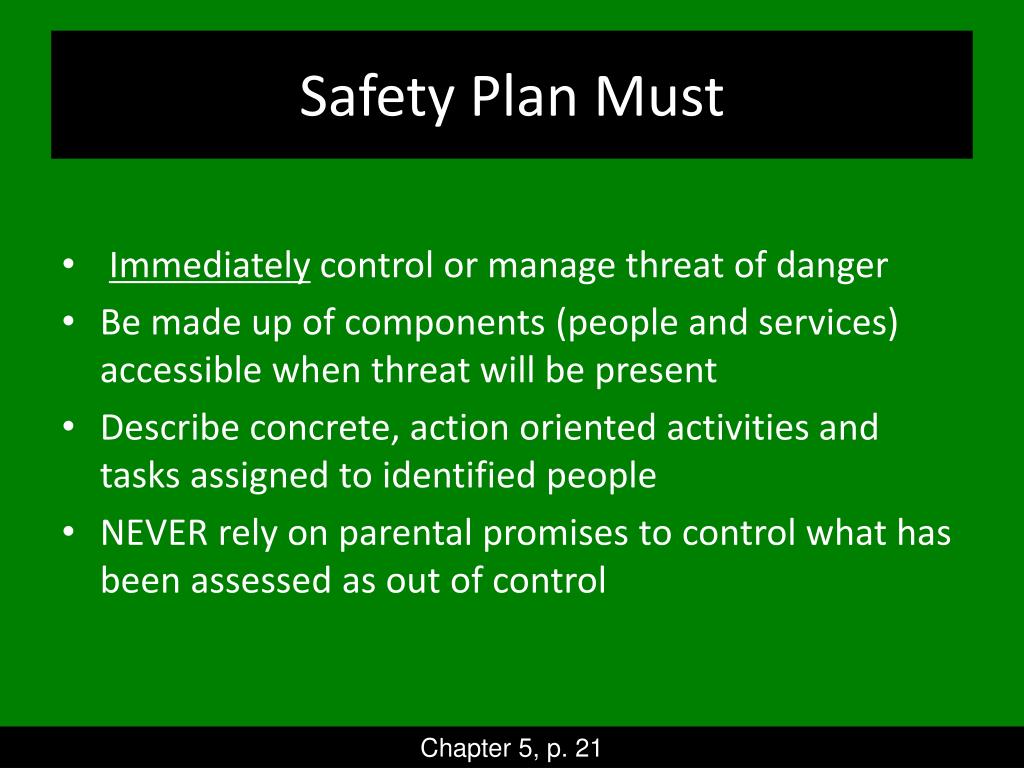 Safety Plan Must

• Immediately control or manage threat of danger
• Be made up of components (people and services) accessible when threat will be present
• Describe concrete, action oriented activities and tasks assigned to identified people
• NEVER rely on parental promises to control what has been assessed as out of control

Chapter 5, p. 21